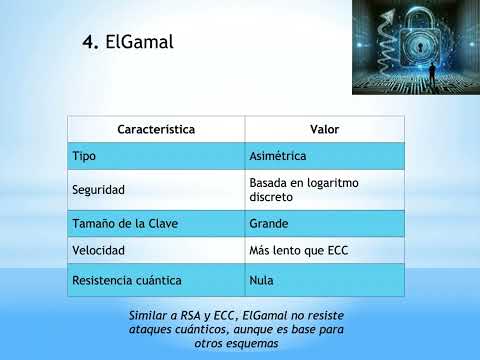 4. ElGamal

| Característica | Valor |
|---|---|
| Tipo | Asimétrica |
| Seguridad | Basada en logaritmo discreto |
| Tamaño de la Clave | Grande |
| Velocidad | Más lento que ECC |
| Resistencia cuántica | Nula |

Similar a RSA y ECC, ElGamal no resiste ataques cuánticos, aunque es base para otros esquemas